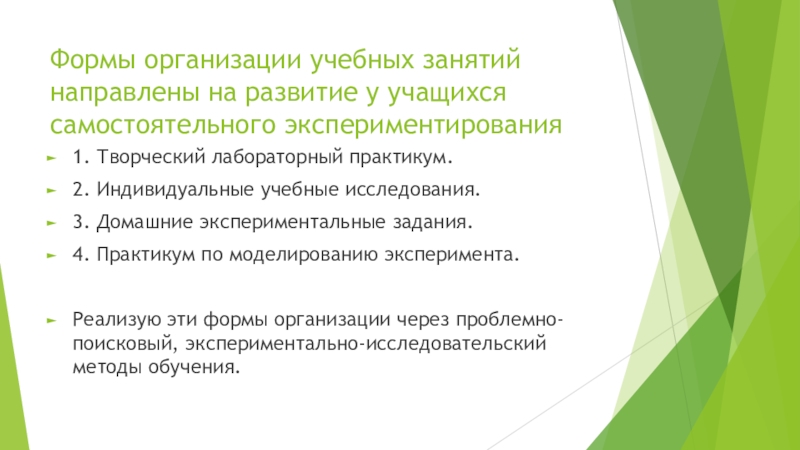 Формы организации учебных занятий направлены на развитие у учащихся самостоятельного экспериментирования

1. Творческий лабораторный практикум.

2. Индивидуальные учебные исследования.

3. Домашние экспериментальные задания.

4. Практикум по моделированию эксперимента.

Реализую эти формы организации через проблемно-поисковый, экспериментально-исследовательский методы обучения.